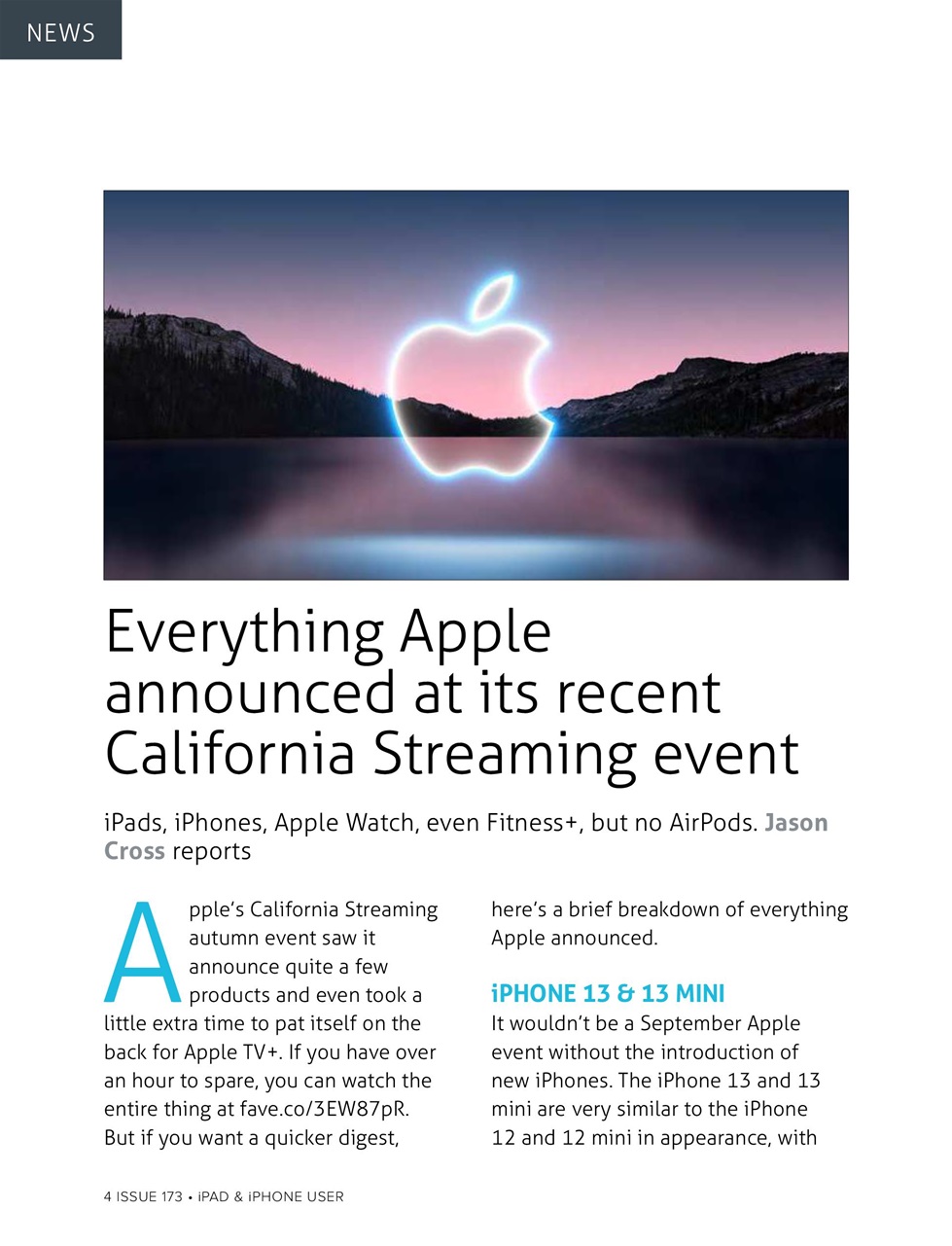 NEWS

Everything Apple announced at its recent California Streaming event

iPads, iPhones, Apple Watch, even Fitness+, but no AirPods. Jason Cross reports

Apple's California Streaming autumn event saw it announce quite a few products and even took a little extra time to pat itself on the back for Apple TV+. If you have over an hour to spare, you can watch the entire thing at fave.co/3EW87pR. But if you want a quicker digest, here's a brief breakdown of everything Apple announced.

iPHONE 13 & 13 MINI

It wouldn't be a September Apple event without the introduction of new iPhones. The iPhone 13 and 13 mini are very similar to the iPhone 12 and 12 mini in appearance, with

4 ISSUE 173 • iPAD & iPHONE USER